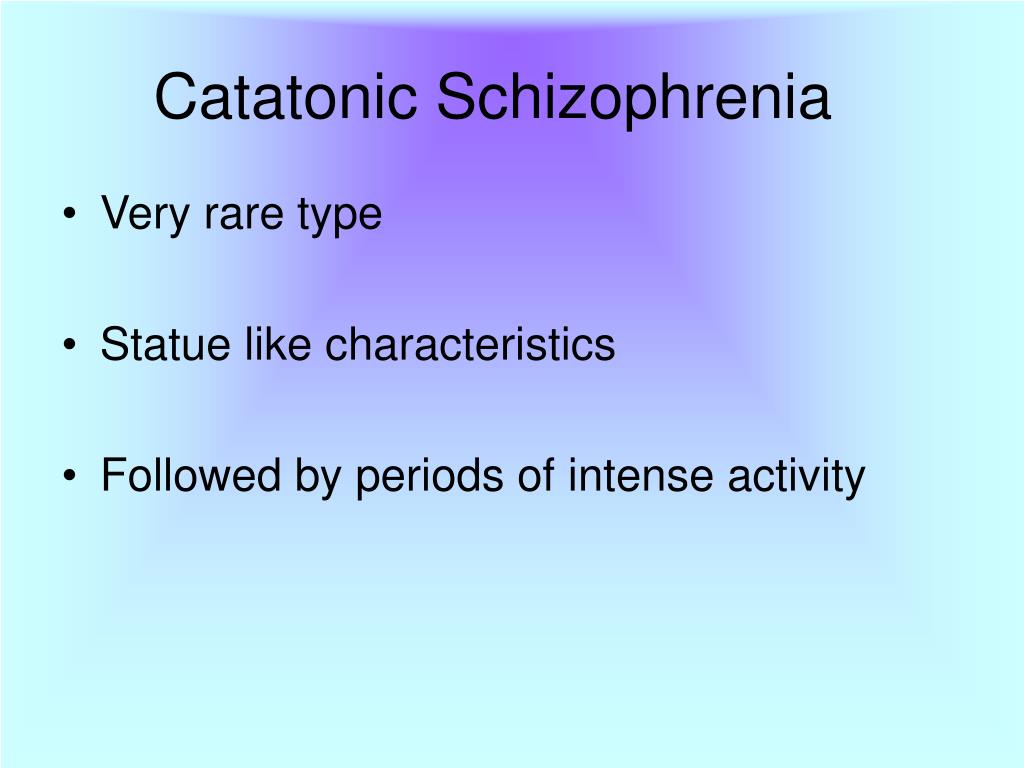 Catatonic Schizophrenia

• Very rare type

• Statue like characteristics

• Followed by periods of intense activity